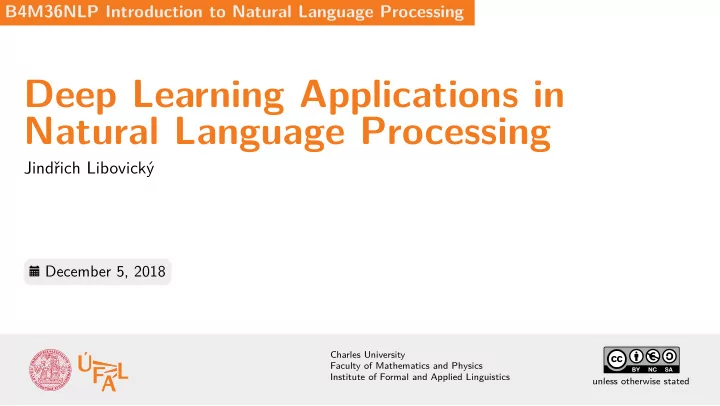 B4M36NLP Introduction to Natural Language Processing

Deep Learning Applications in Natural Language Processing

Jindřich Libovický

December 5, 2018

ÚFAL

Charles University
Faculty of Mathematics and Physics
Institute of Formal and Applied Linguistics

cc BY NC SA
unless otherwise stated